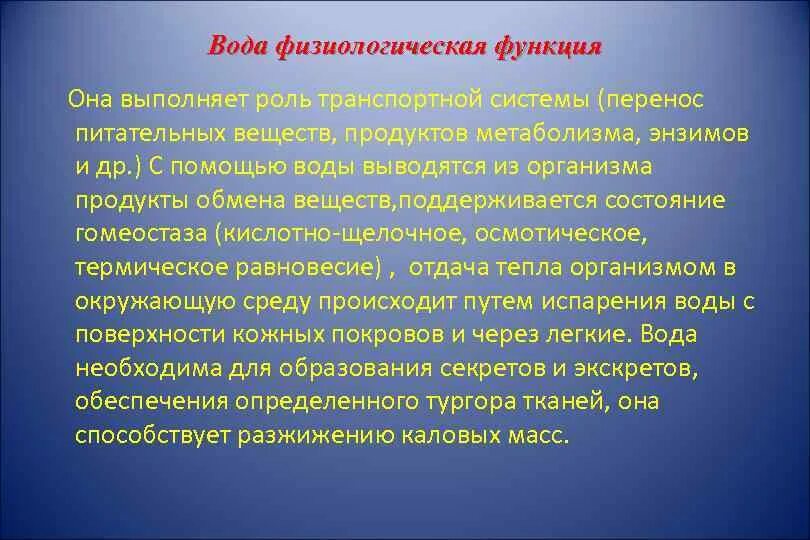 Вода физиологическая функция

Она выполняет роль транспортной системы (перенос питательных веществ, продуктов метаболизма, энзимов и др.) С помощью воды выводятся из организма продукты обмена веществ,поддерживается состояние гомеостаза (кислотно-щелочное, осмотическое, термическое равновесие) , отдача тепла организмом в окружающую среду происходит путем испарения воды с поверхности кожных покровов и через легкие. Вода необходима для образования секретов и экскретов, обеспечения определенного тургора тканей, она способствует разжижению каловых масс.